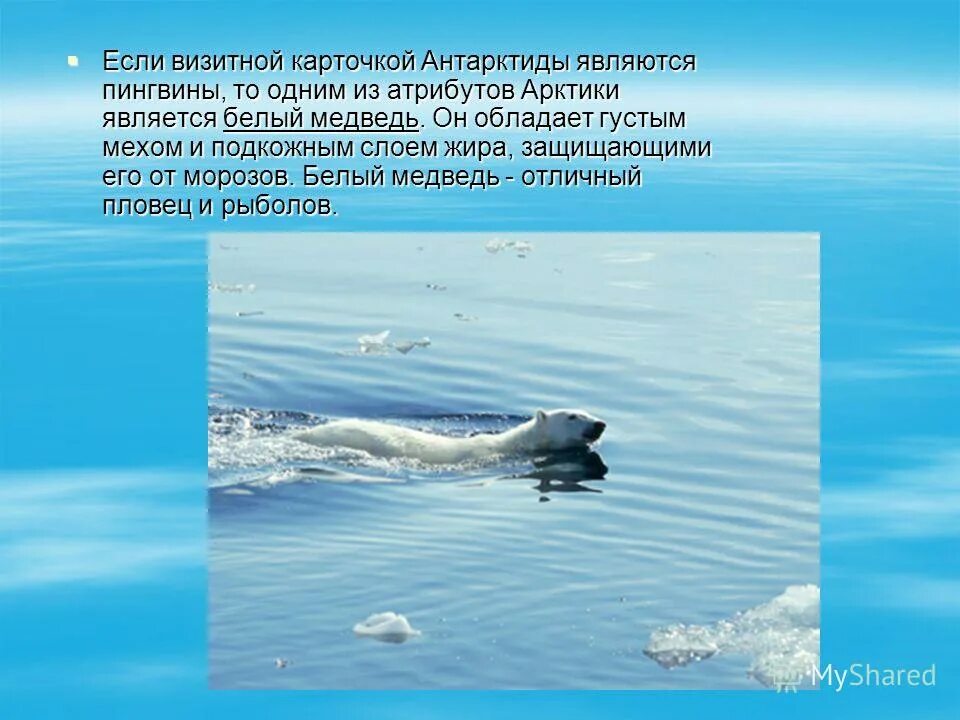 Если визитной карточкой Антарктиды являются пингвины, то одним из атрибутов Арктики является белый медведь. Он обладает густым мехом и подкожным слоем жира, защищающими его от морозов. Белый медведь - отличный пловец и рыболов.

MyShared